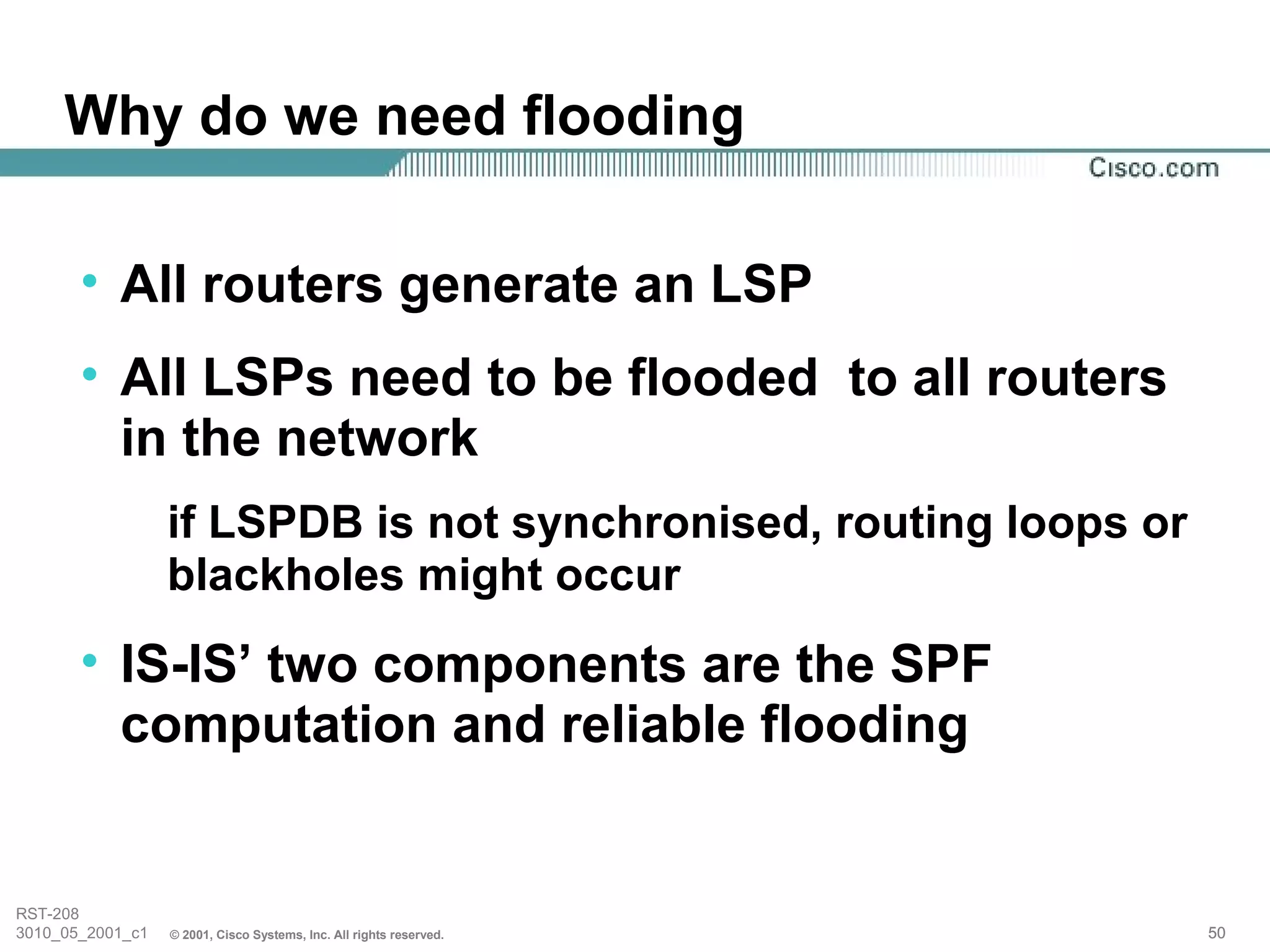 Why do we need flooding

Cisco.com

• All routers generate an LSP

• All LSPs need to be flooded to all routers in the network

if LSPDB is not synchronised, routing loops or blackholes might occur

• IS-IS’ two components are the SPF computation and reliable flooding

RST-208
3010_05_2001_c1 © 2001, Cisco Systems, Inc. All rights reserved.

50